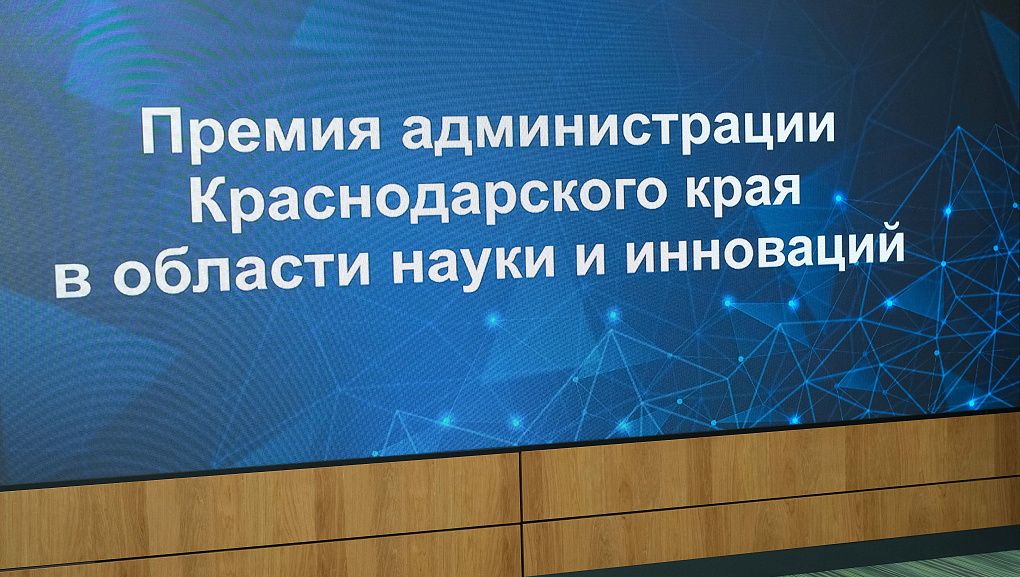 Премия администрации Краснодарского края в области науки и инноваций